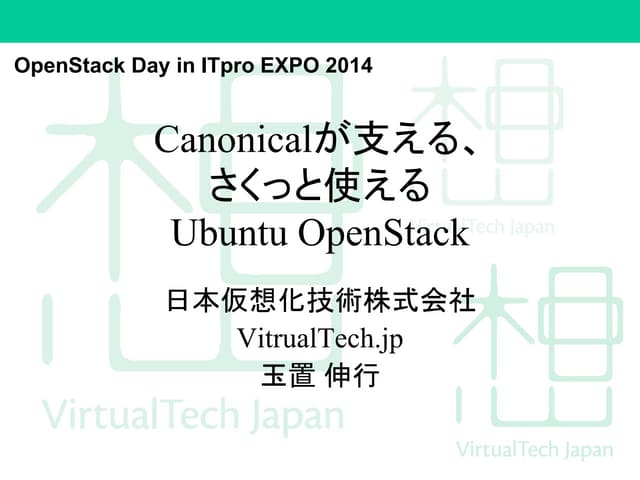 OpenStack Day in ITpro EXPO 2014

Canonicalが支える、
さくっと使える
Ubuntu OpenStack

日本仮想化技術株式会社
VitrualTech.jp
玉置 伸行

VirtualTech Japan

VirtualTech Japan

VirtualTech Japan